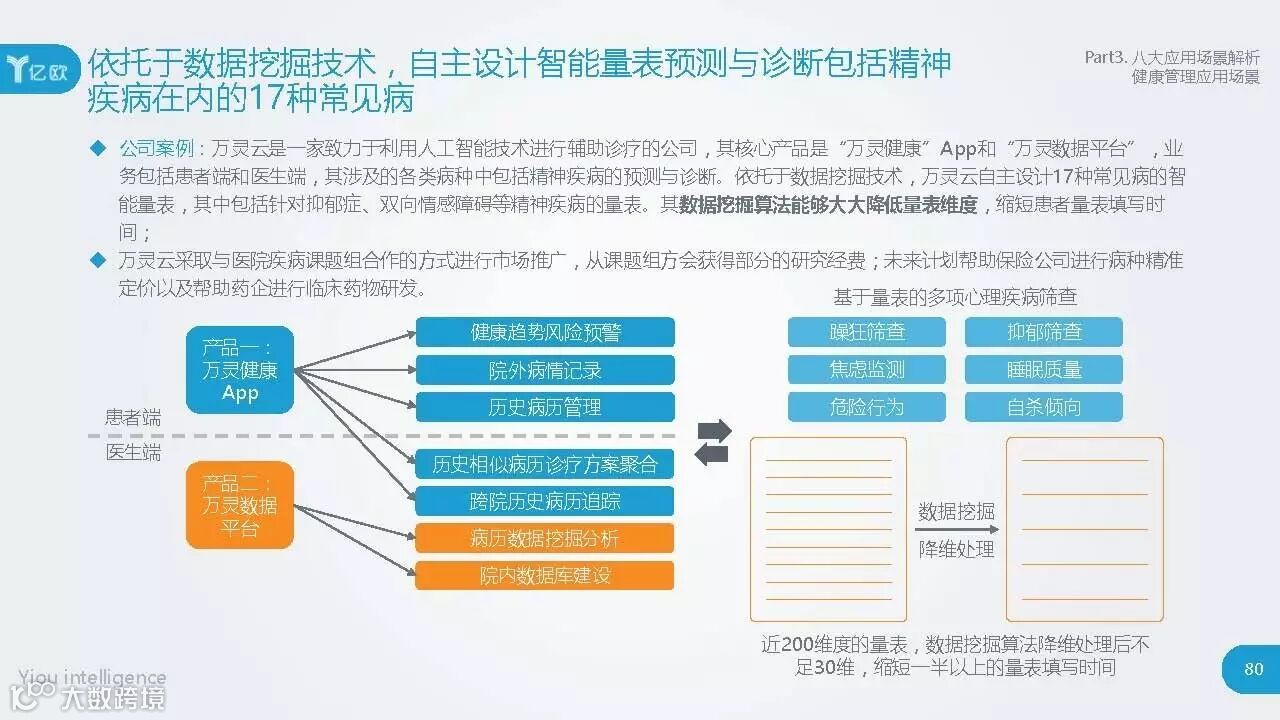 亿欧

依托于数据挖掘技术，自主设计智能量表预测与诊断包括精神疾病在内的17种常见病

Part3. 八大应用场景解析
健康管理应用场景

◆ 公司案例：万灵云是一家致力于利用人工智能技术进行辅助诊疗的公司，其核心产品是“万灵健康”App和“万灵数据平台”，业务包括患者端和医生端，其涉及的各类病种中包括精神疾病的预测与诊断。依托于数据挖掘技术，万灵云自主设计17种常见病的智能量表，其中包括针对抑郁症、双向情感障碍等精神疾病的量表。其数据挖掘算法能够大大降低量表维度，缩短患者量表填写时间；

◆ 万灵云采取与医院疾病课题组合作的方式进行市场推广，从课题组方会获得部分的研究经费；未来计划帮助保险公司进行病种精准定价以及帮助药企进行临床药物研发。

产品一：万灵健康App

患者端

医生端

产品二：万灵数据平台

健康趋势风险预警

院外病情记录

历史病历管理

历史相似病历诊疗方案聚合

跨院历史病历追踪

病历数据挖掘分析

院内数据库建设

基于量表的多项心理疾病筛查

躁狂筛查

抑郁筛查

焦虑监测

睡眠质量

危险行为

自杀倾向

数据挖掘

降维处理

近200维度的量表，数据挖掘算法降维处理后不足30维，缩短一半以上的量表填写时间

Yiou intelligence

大数跨境

80